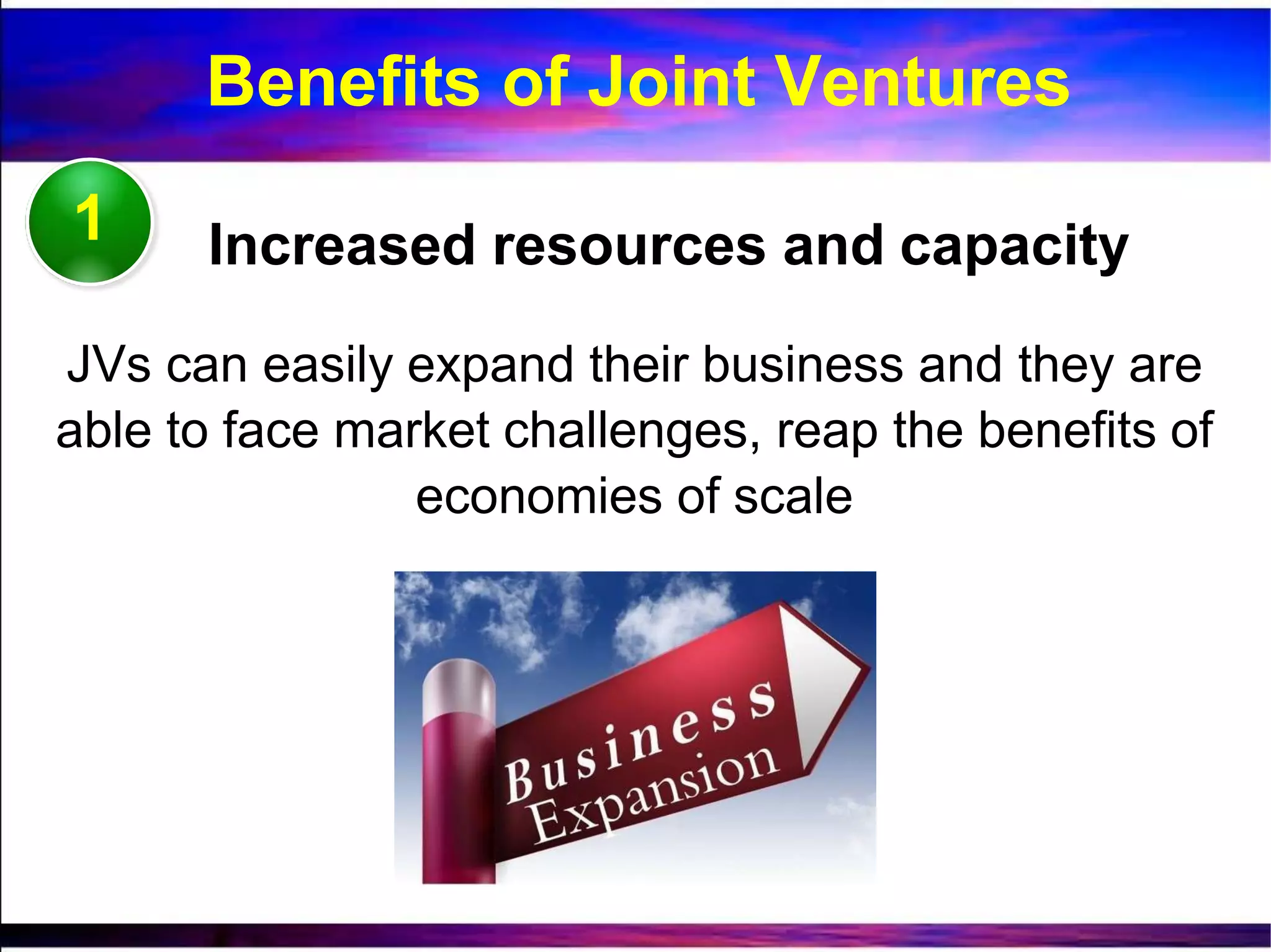 Benefits of Joint Ventures

1

Increased resources and capacity

JVs can easily expand their business and they are able to face market challenges, reap the benefits of economies of scale

Business Expansion